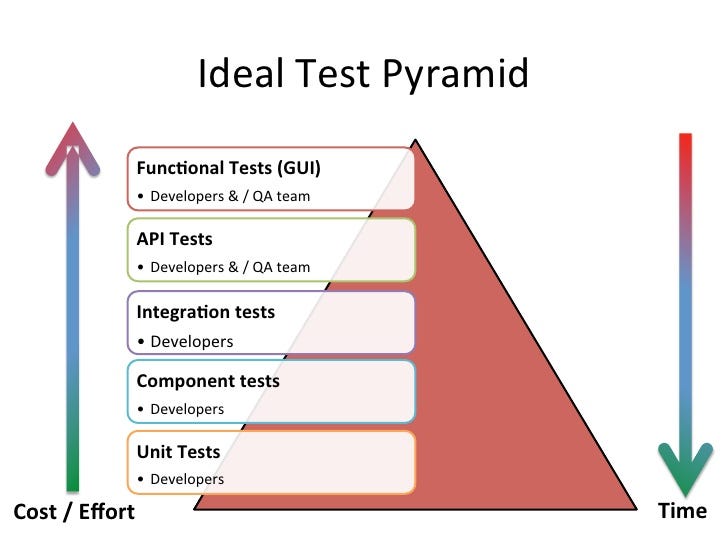 Ideal Test Pyramid

Functional Tests (GUI)
• Developers & / QA team

API Tests
• Developers & / QA team

Integration tests
• Developers

Component tests
• Developers

Unit Tests
• Developers

Cost / Effort

Time